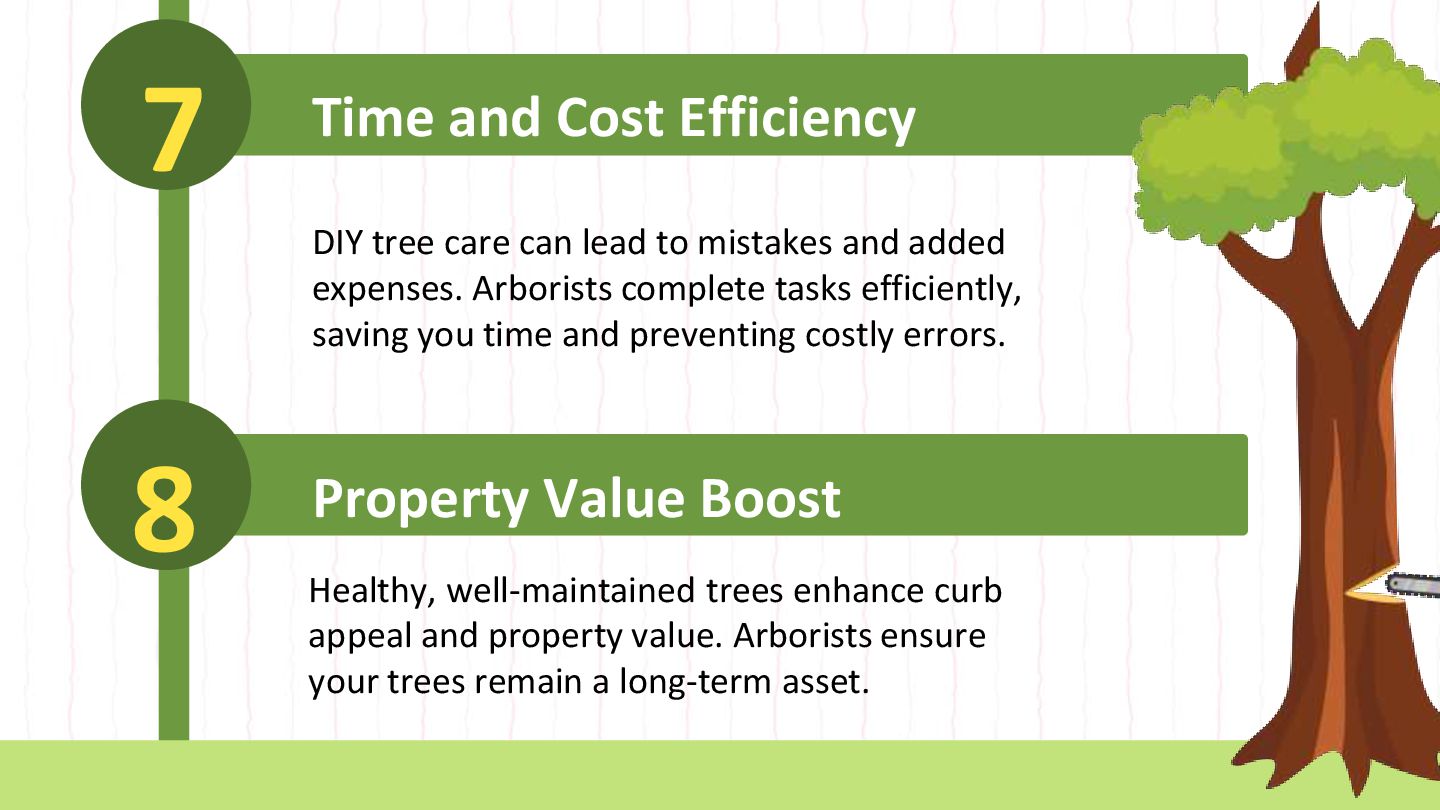 7

Time and Cost Efficiency

DIY tree care can lead to mistakes and added expenses. Arborists complete tasks efficiently, saving you time and preventing costly errors.

8

Property Value Boost

Healthy, well-maintained trees enhance curb appeal and property value. Arborists ensure your trees remain a long-term asset.